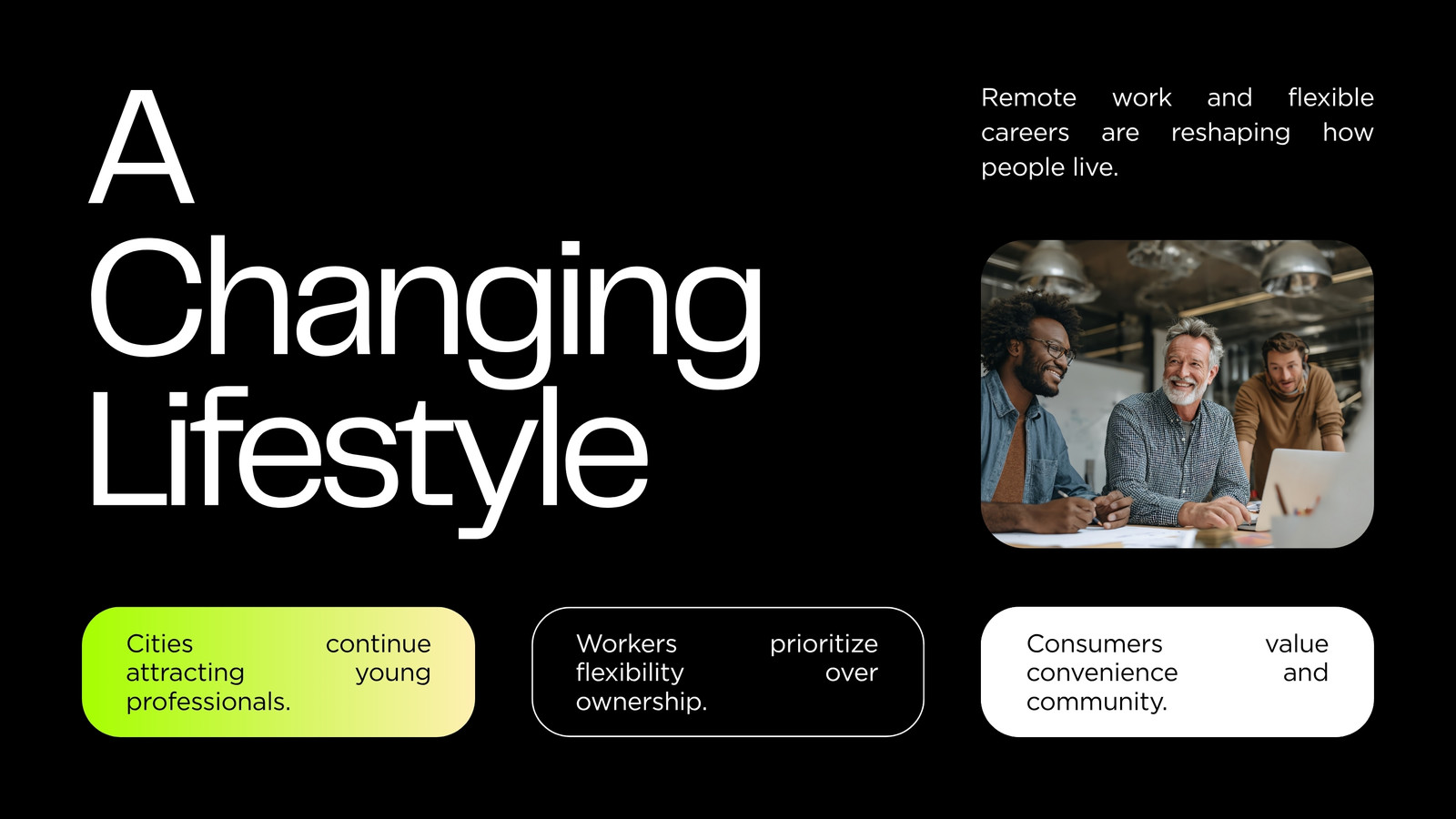 A
Changing
Lifestyle

Remote work and flexible careers are reshaping how people live.

Cities continue attracting young professionals.

Workers prioritize flexibility over ownership.

Consumers value convenience and community.